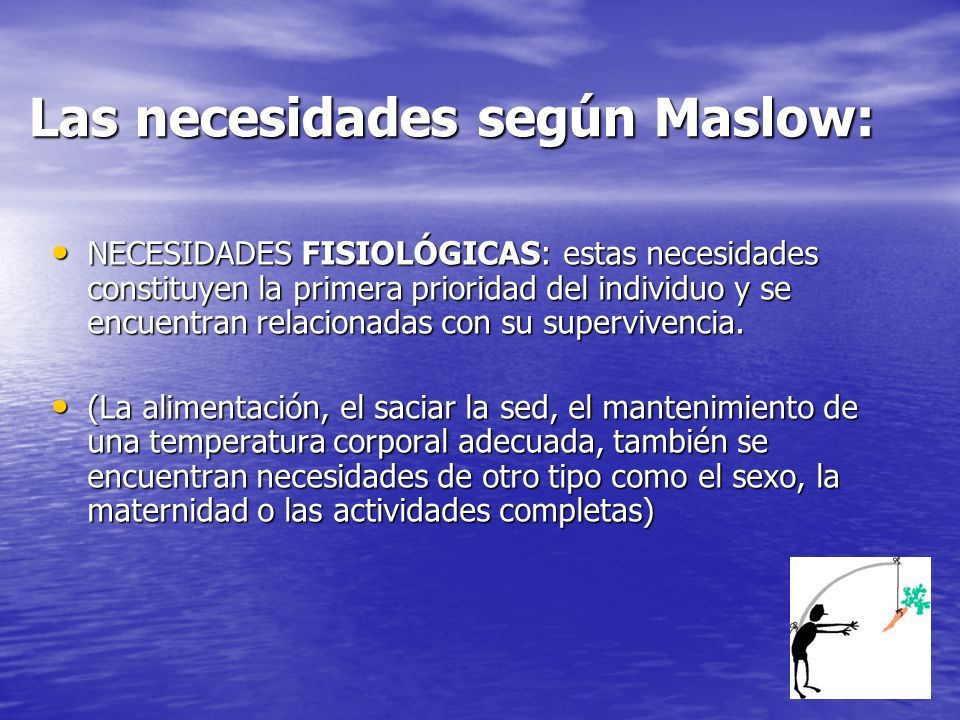 Las necesidades según Maslow:

• NECESIDADES FISIOLÓGICAS: estas necesidades constituyen la primera prioridad del individuo y se encuentran relacionadas con su supervivencia.

• (La alimentación, el saciar la sed, el mantenimiento de una temperatura corporal adecuada, también se encuentran necesidades de otro tipo como el sexo, la maternidad o las actividades completas)